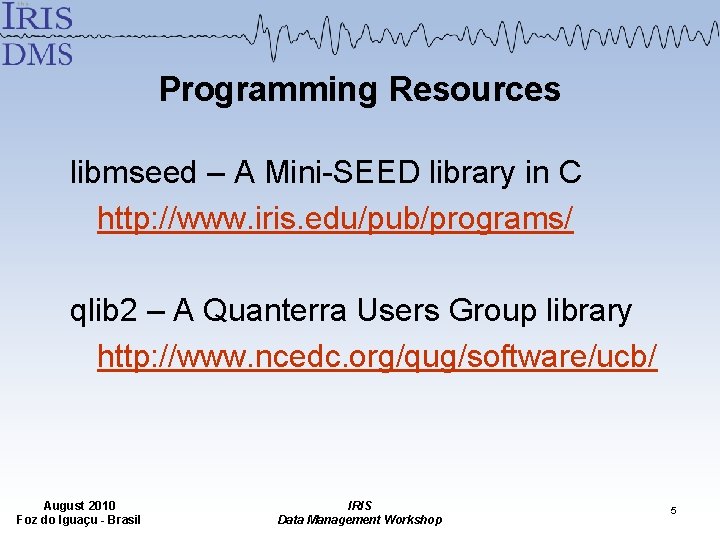 IRIS
DMS

Programming Resources

libmseed – A Mini-SEED library in C
http://www.iris.edu/pub/programs/

qlib2 – A Quanterra Users Group library
http://www.ncedc.org/qug/software/ucb/

August 2010
Foz do Iguaçu - Brasil

IRIS
Data Management Workshop

5